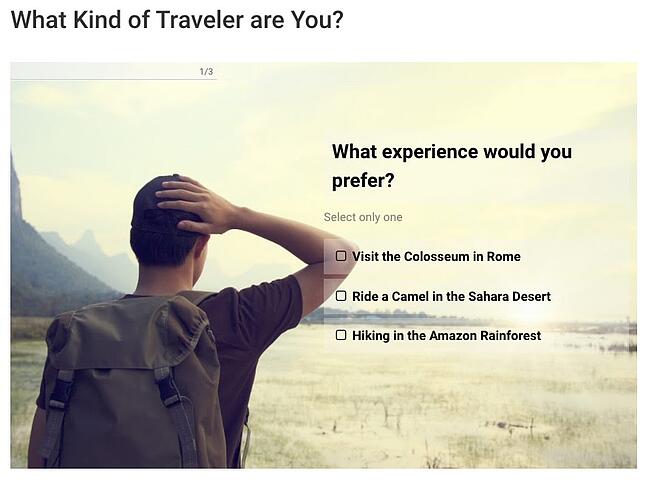 What Kind of Traveler are You?

1/3

What experience would you prefer?

Select only one

Visit the Colosseum in Rome

Ride a Camel in the Sahara Desert

Hiking in the Amazon Rainforest